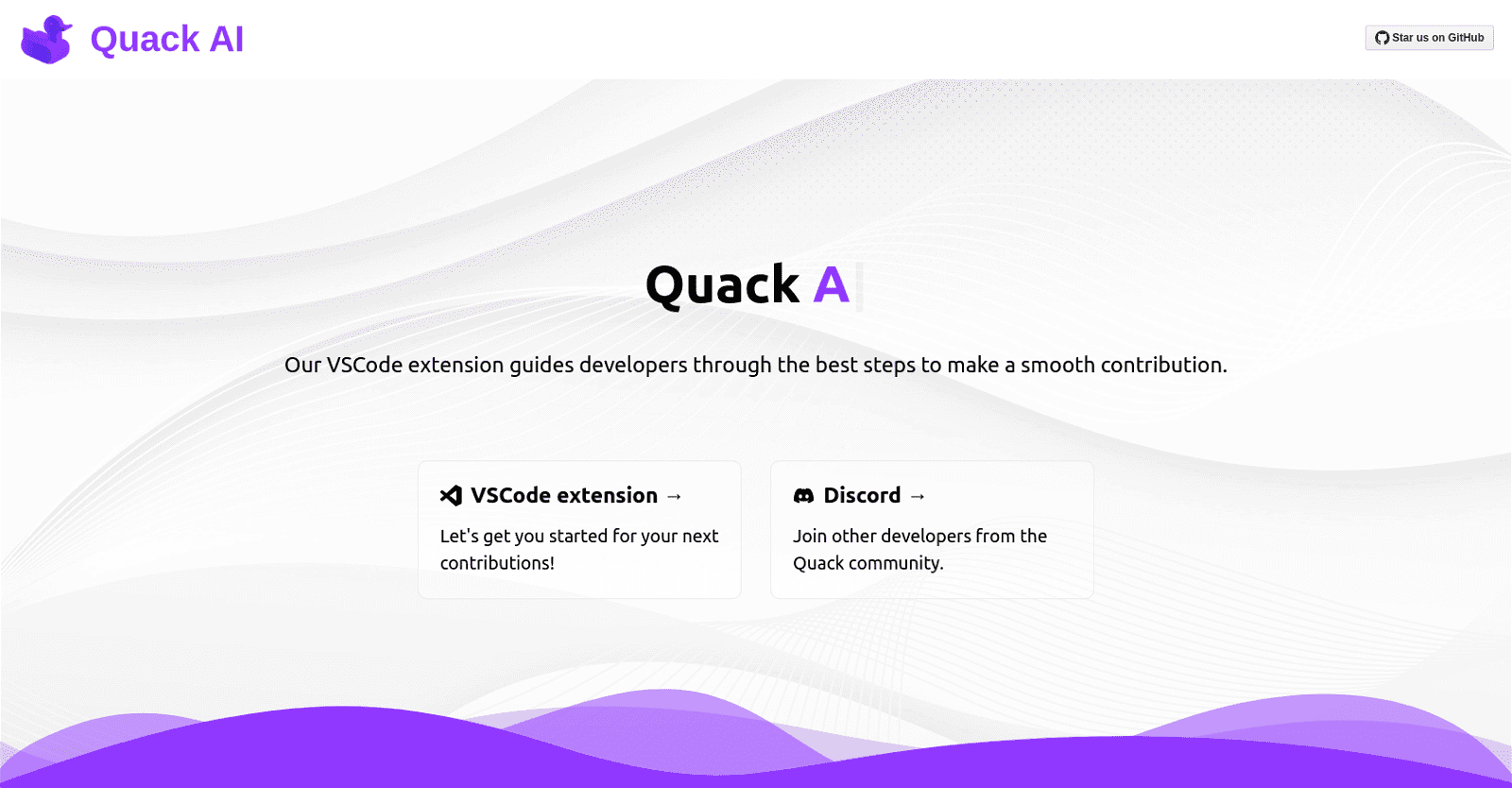 Quack AI

Star us on GitHub

Quack A

Our VSCode extension guides developers through the best steps to make a smooth contribution.

VSCode extension →

Let's get you started for your next contributions!

Discord →

Join other developers from the Quack community.